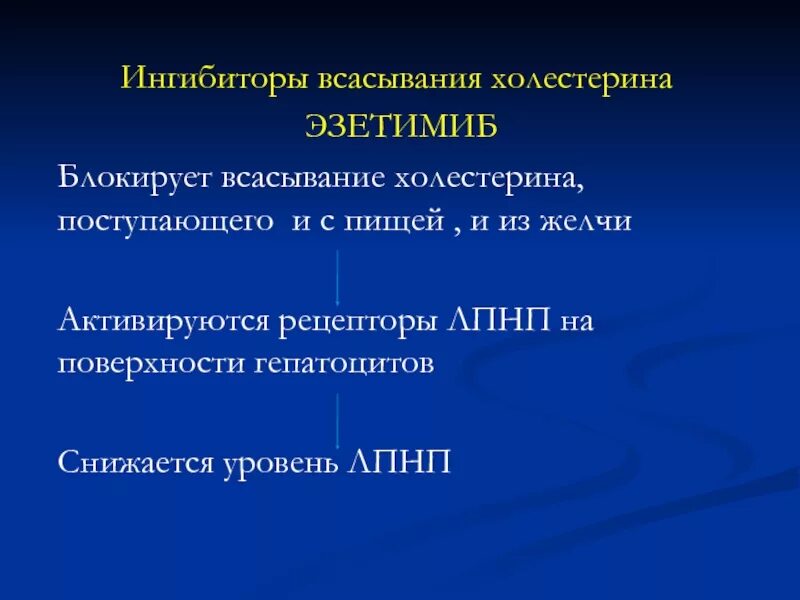 Ингибиторы всасывания холестерина
ЭЗЕТИМИБ

Блокирует всасывание холестерина, поступающего и с пищей , и из желчи

Активируются рецепторы ЛПНП на поверхности гепатоцитов

Снижается уровень ЛПНП